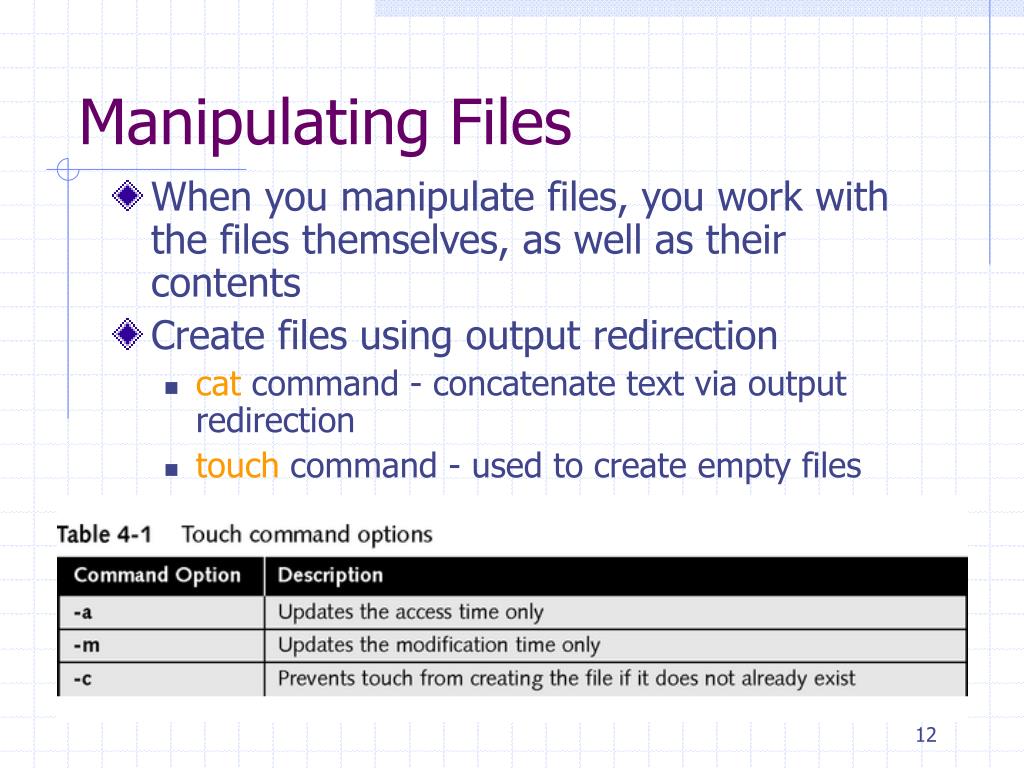 Manipulating Files

When you manipulate files, you work with the files themselves, as well as their contents

Create files using output redirection

cat command - concatenate text via output redirection

touch command - used to create empty files

Table 4-1 Touch command options

| Command Option | Description |
|---|---|
| -a | Updates the access time only |
| -m | Updates the modification time only |
| -c | Prevents touch from creating the file if it does not already exist |

12